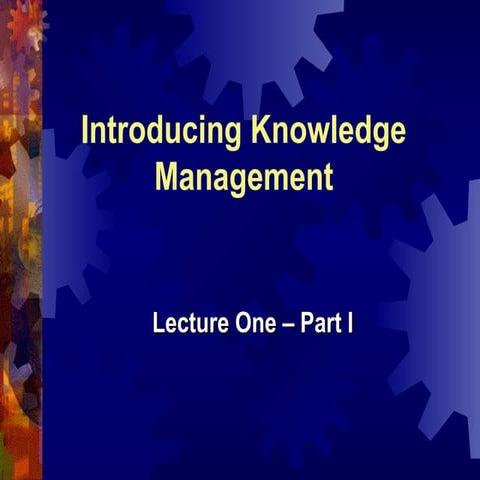 Introducing Knowledge Management

Lecture One – Part I